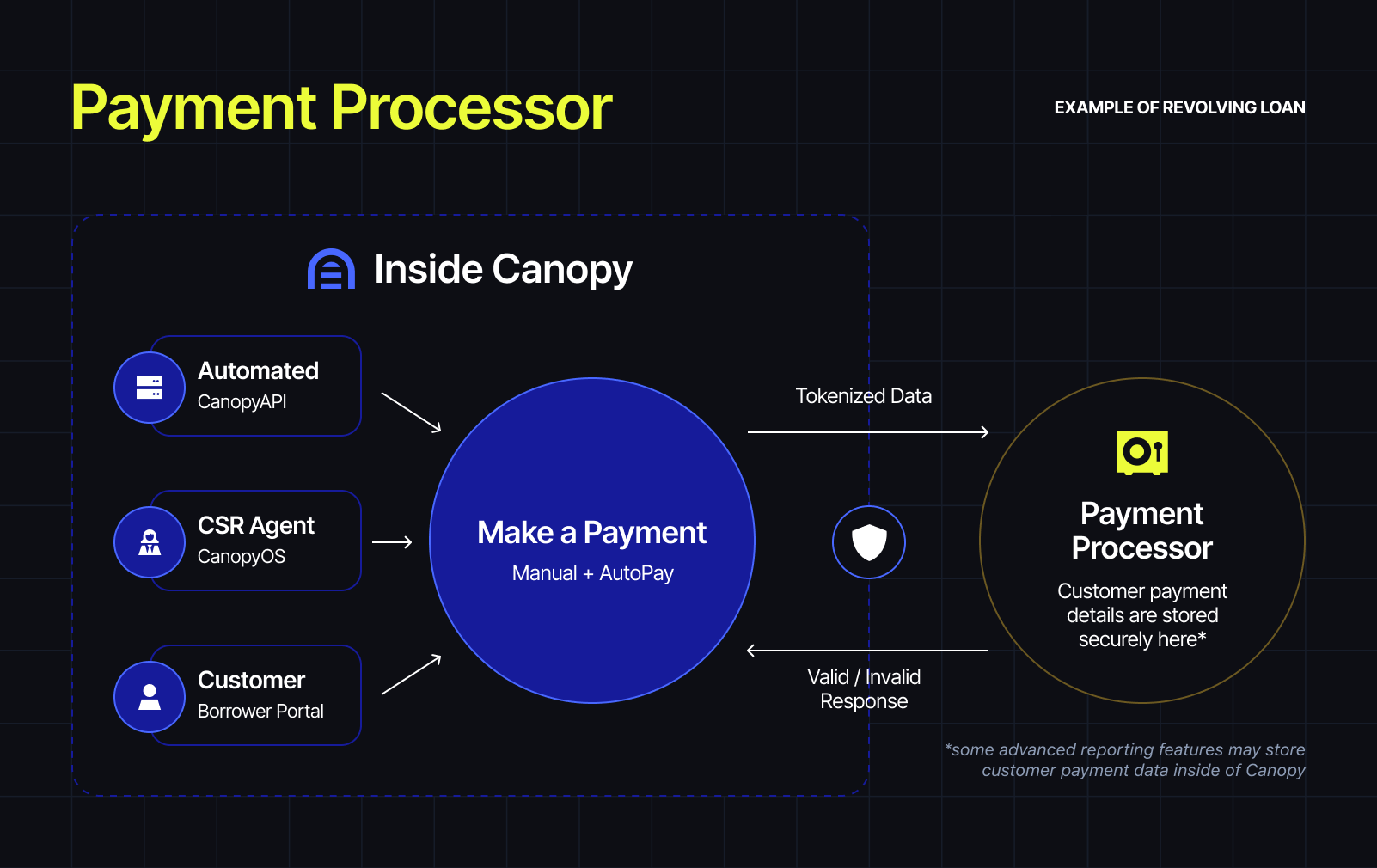 Payment Processor

EXAMPLE OF REVOLVING LOAN

Inside Canopy

Automated
CanopyAPI

CSR Agent
CanopyOS

Customer
Borrower Portal

Make a Payment
Manual + AutoPay

Tokenized Data

Valid / Invalid
Response

Payment Processor
Customer payment details are stored securely here*

*some advanced reporting features may store customer payment data inside of Canopy